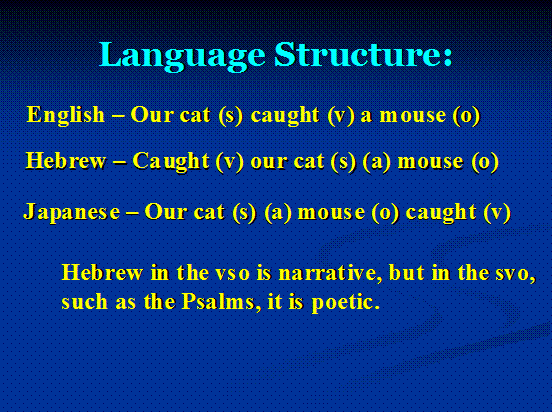 Language Structure:

English – Our cat (s) caught (v) a mouse (o)

Hebrew – Caught (v) our cat (s) (a) mouse (o)

Japanese – Our cat (s) (a) mouse (o) caught (v)

Hebrew in the vso is narrative, but in the svo, such as the Psalms, it is poetic.